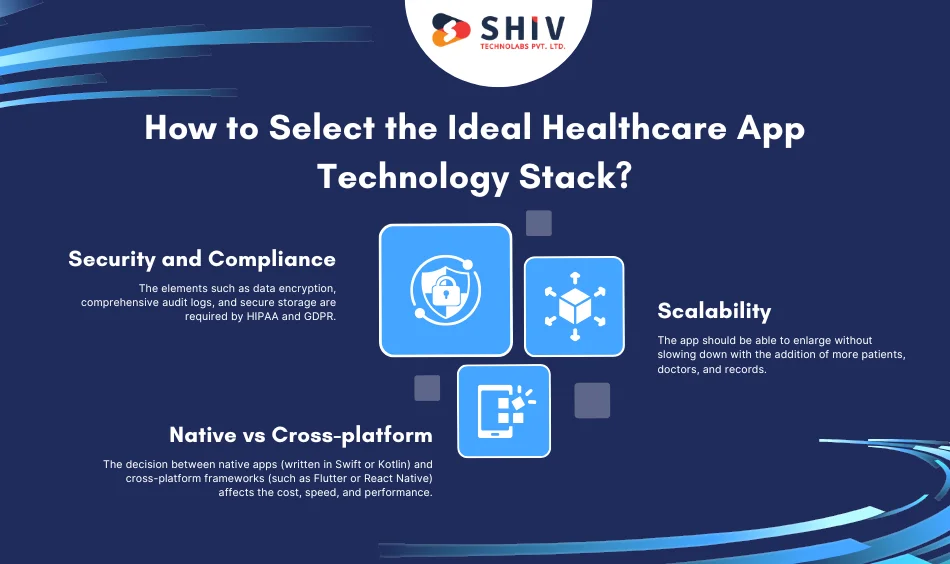 SHIV
TECHNOLABS PVT. LTD.

How to Select the Ideal Healthcare App Technology Stack?

Security and Compliance

The elements such as data encryption, comprehensive audit logs, and secure storage are required by HIPAA and GDPR.

Scalability

The app should be able to enlarge without slowing down with the addition of more patients, doctors, and records.

Native vs Cross-platform

The decision between native apps (written in Swift or Kotlin) and cross-platform frameworks (such as Flutter or React Native) affects the cost, speed, and performance.